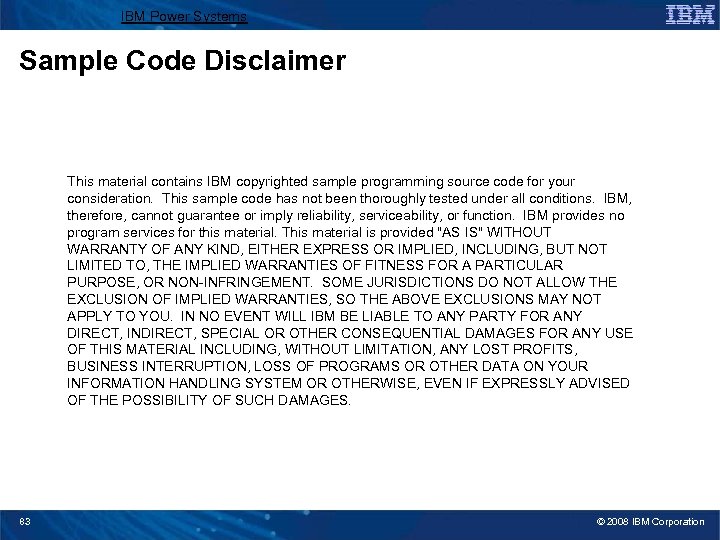 IBM Power Systems

IBM

Sample Code Disclaimer

This material contains IBM copyrighted sample programming source code for your consideration. This sample code has not been thoroughly tested under all conditions. IBM, therefore, cannot guarantee or imply reliability, serviceability, or function. IBM provides no program services for this material. This material is provided "AS IS" WITHOUT WARRANTY OF ANY KIND, EITHER EXPRESS OR IMPLIED, INCLUDING, BUT NOT LIMITED TO, THE IMPLIED WARRANTIES OF FITNESS FOR A PARTICULAR PURPOSE, OR NON-INFRINGEMENT. SOME JURISDICTIONS DO NOT ALLOW THE EXCLUSION OF IMPLIED WARRANTIES, SO THE ABOVE EXCLUSIONS MAY NOT APPLY TO YOU. IN NO EVENT WILL IBM BE LIABLE TO ANY PARTY FOR ANY DIRECT, INDIRECT, SPECIAL OR OTHER CONSEQUENTIAL DAMAGES FOR ANY USE OF THIS MATERIAL INCLUDING, WITHOUT LIMITATION, ANY LOST PROFITS, BUSINESS INTERRUPTION, LOSS OF PROGRAMS OR OTHER DATA ON YOUR INFORMATION HANDLING SYSTEM OR OTHERWISE, EVEN IF EXPRESSLY ADVISED OF THE POSSIBILITY OF SUCH DAMAGES.

83

© 2008 IBM Corporation